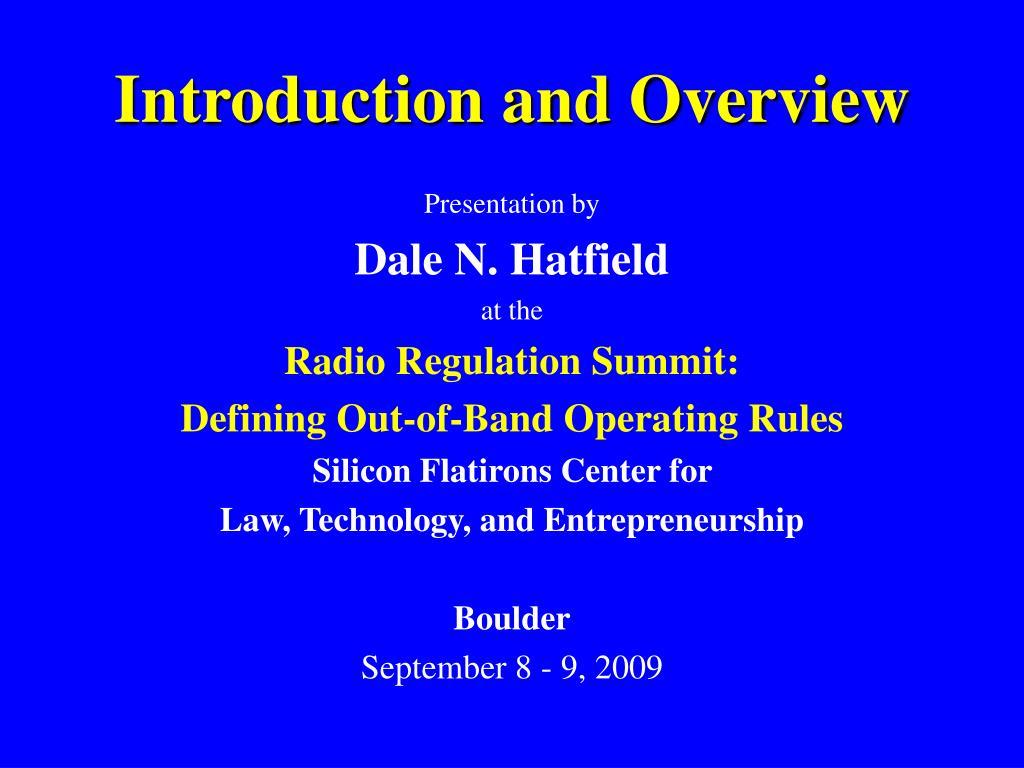 Introduction and Overview

Presentation by

Dale N. Hatfield

at the

Radio Regulation Summit:

Defining Out-of-Band Operating Rules

Silicon Flatirons Center for

Law, Technology, and Entrepreneurship

Boulder

September 8 - 9, 2009